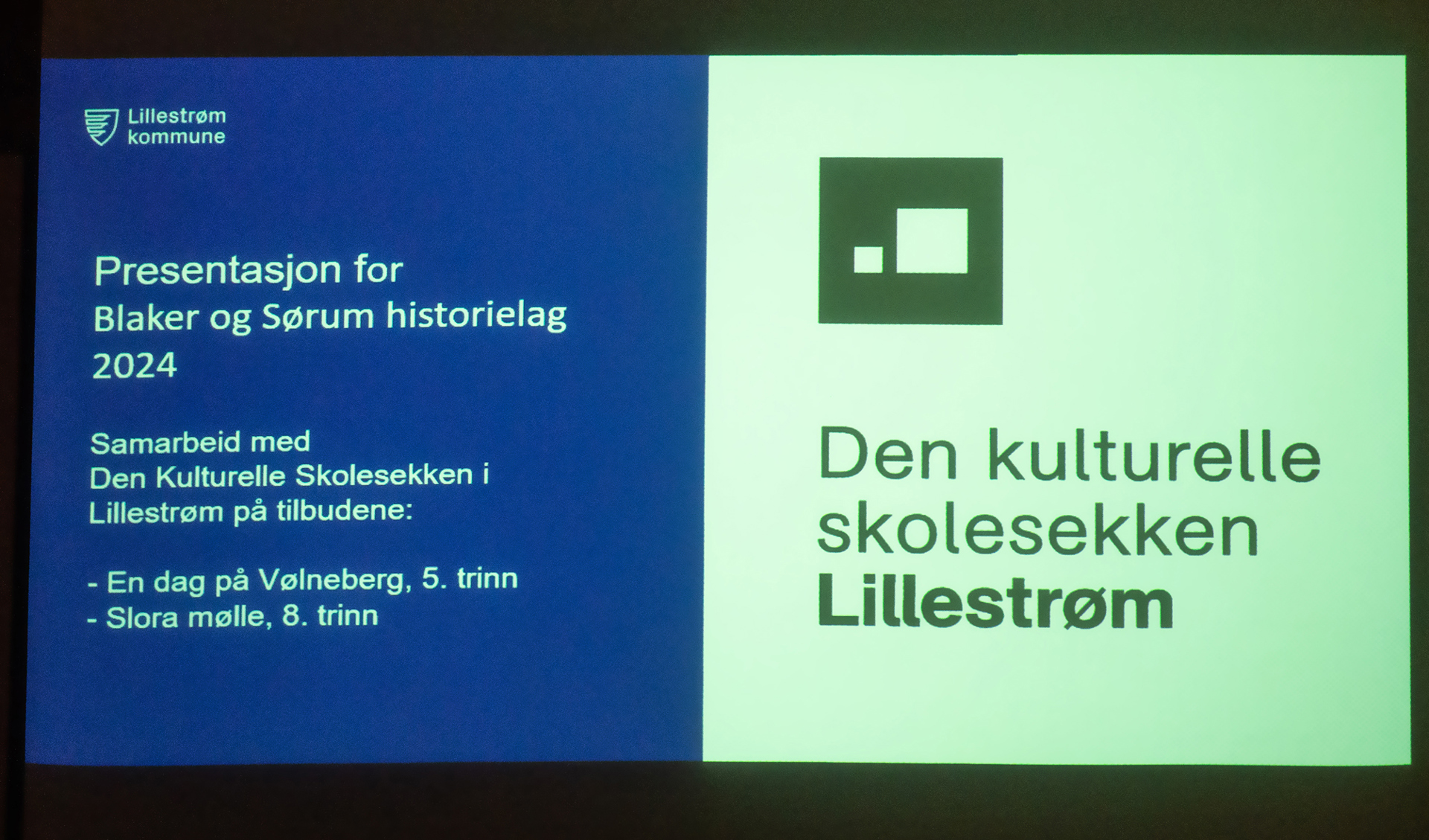 Lillestrøm kommune

Presentasjon for
Blaker og Sørum historielag
2024

Samarbeid med
Den Kulturelle Skolesekken i
Lillestrøm på tilbudene:

- En dag på Vølneberg, 5. trinn
- Slora mølle, 8. trinn

Den kulturelle
skolesekken
Lillestrøm